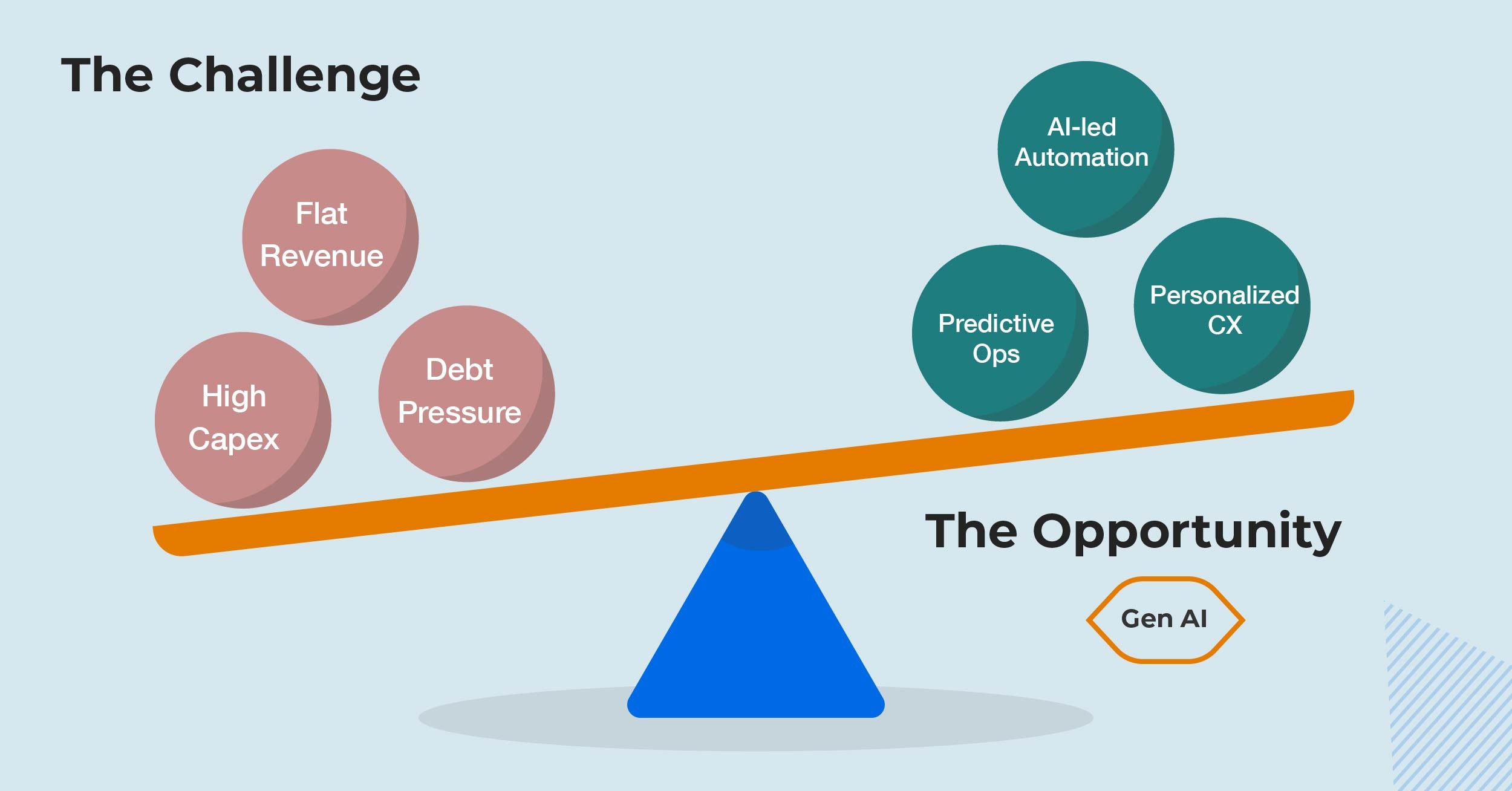 The Challenge

Flat Revenue

High Capex

Debt Pressure

AI-led Automation

Predictive Ops

Personalized CX

The Opportunity

Gen AI